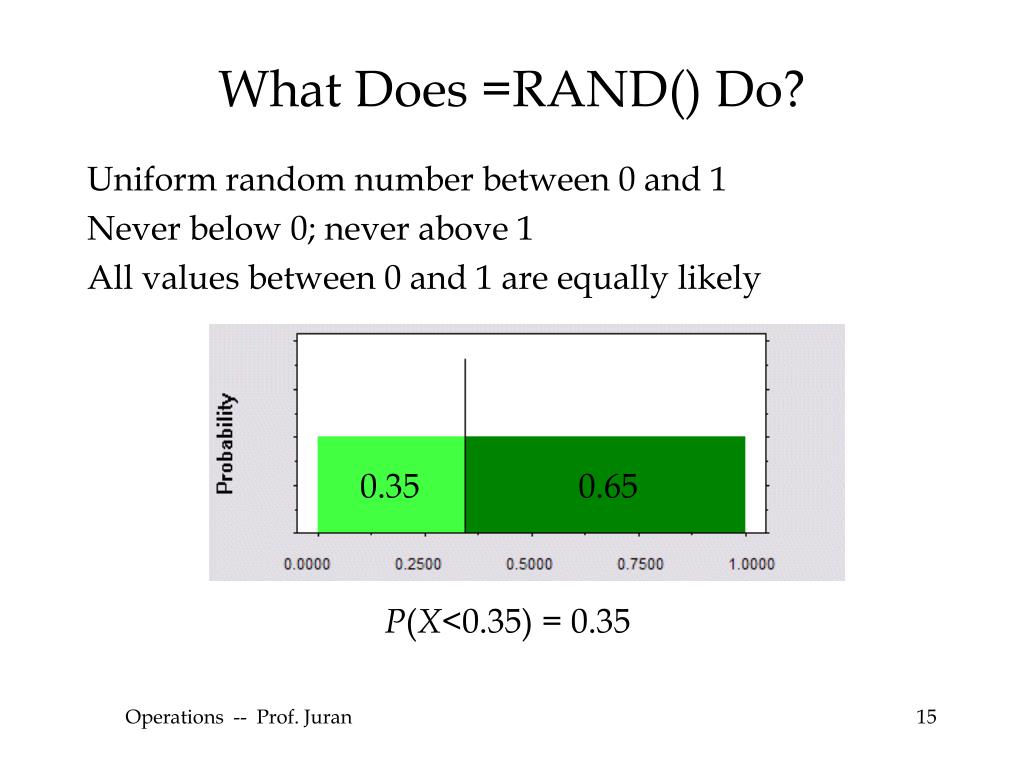 What Does =RAND() Do?

Uniform random number between 0 and 1

Never below 0; never above 1

All values between 0 and 1 are equally likely

Probability

0.35

0.65

0.0000 0.2500 0.5000 0.7500 1.0000

$P(X<0.35) = 0.35$

Operations -- Prof. Juran

15